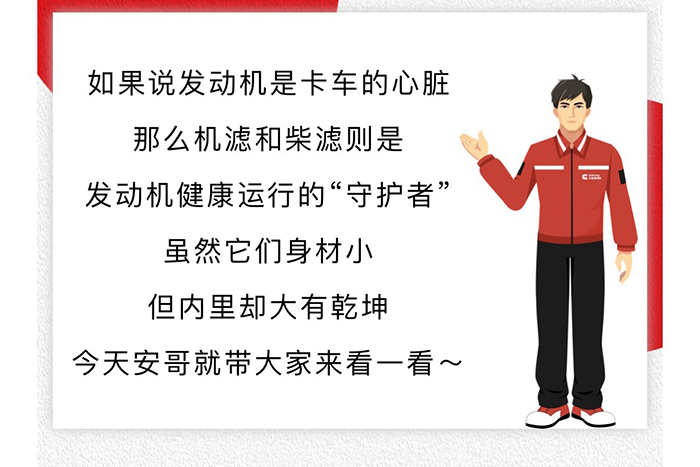 如果说发动机是卡车的心脏

那么机滤和柴滤则是

发动机健康运行的“守护者”

虽然它们身材小

但内里却大有乾坤

今天安哥就带大家来看一看～